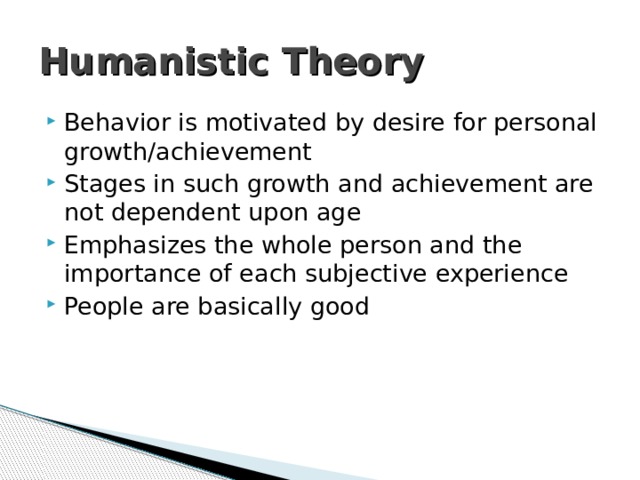 Humanistic Theory

Behavior is motivated by desire for personal growth/achievement

Stages in such growth and achievement are not dependent upon age

Emphasizes the whole person and the importance of each subjective experience

People are basically good